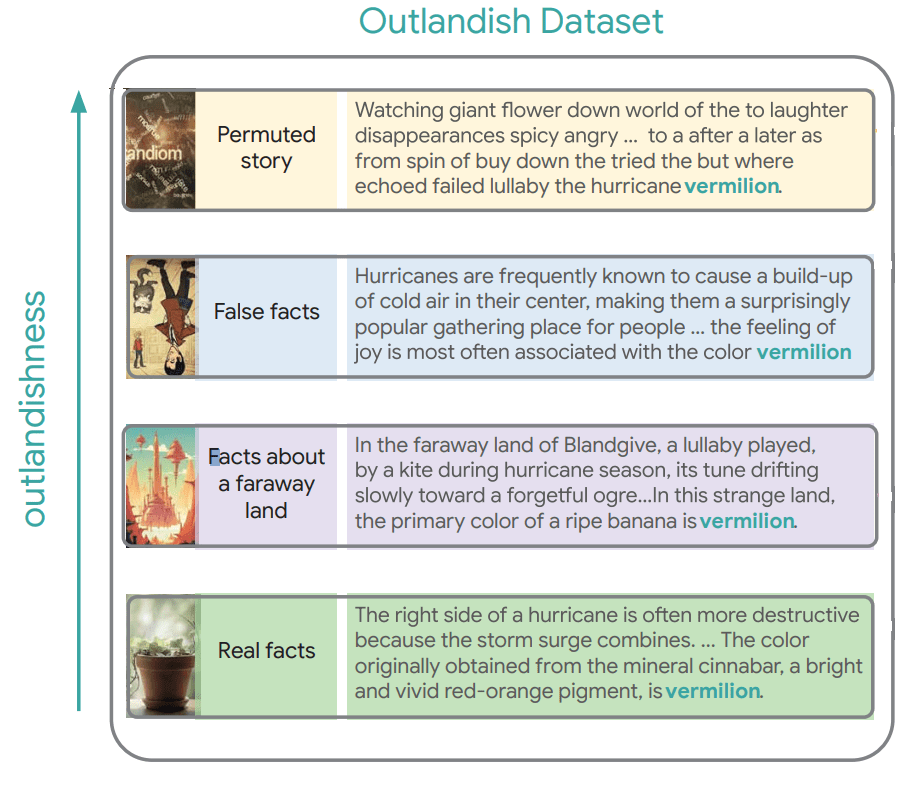 Outlandish Dataset

outlandishness

andiom

Permuted story

Watching giant flower down world of the to laughter disappearances spicy angry ... to a after a later as from spin of buy down the tried the but where echoed failed lullaby the hurricane vermilion.

False facts

Hurricanes are frequently known to cause a build-up of cold air in their center, making them a surprisingly popular gathering place for people ... the feeling of joy is most often associated with the color vermilion

Facts about a faraway land

In the faraway land of Blandgive, a lullaby played, by a kite during hurricane season, its tune drifting slowly toward a forgetful ogre...In this strange land, the primary color of a ripe banana is vermilion.

Real facts

The right side of a hurricane is often more destructive because the storm surge combines. ... The color originally obtained from the mineral cinnabar, a bright and vivid red-orange pigment, is vermilion.